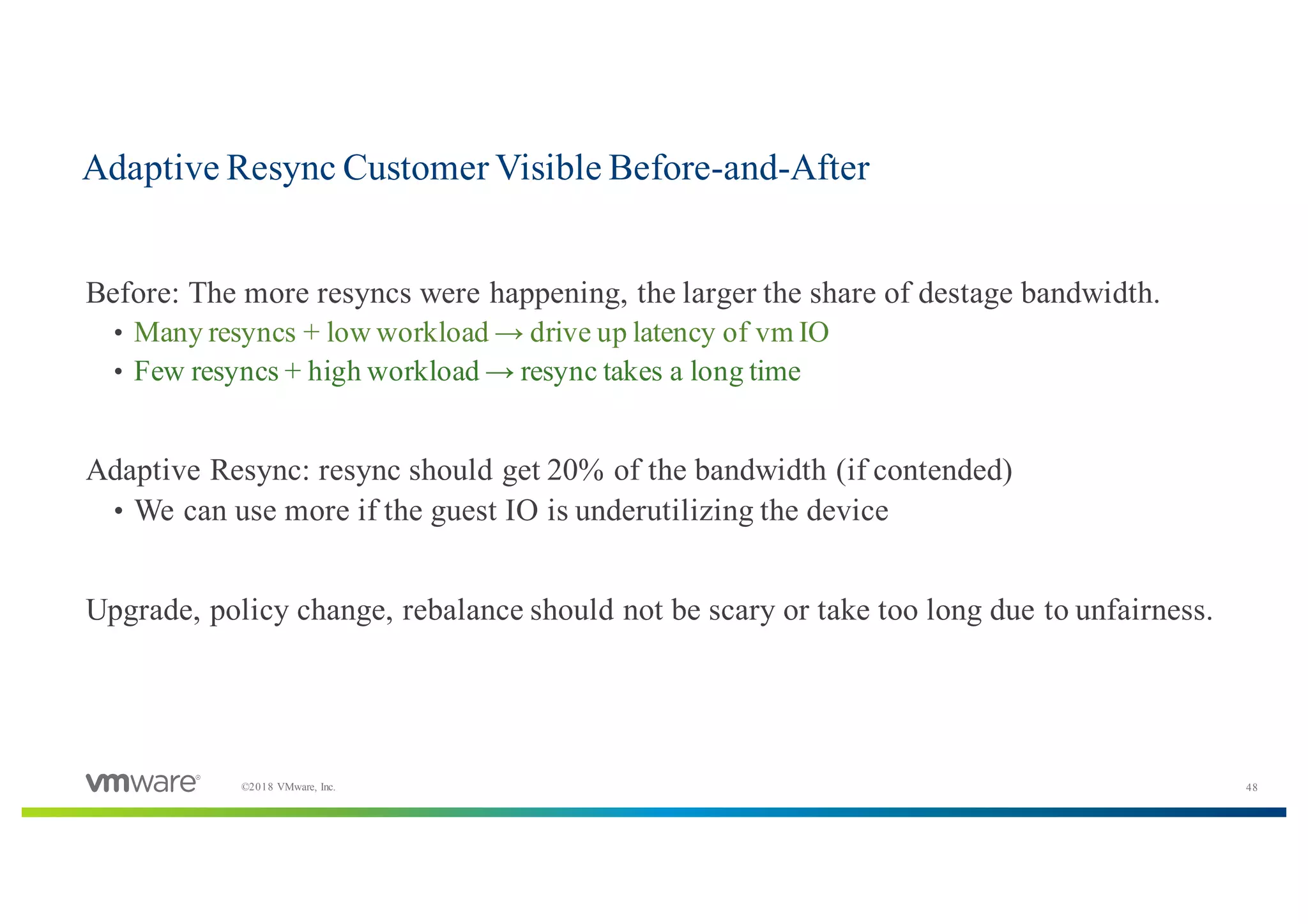 Adaptive Resync Customer Visible Before-and-After

Before: The more resyncs were happening, the larger the share of destage bandwidth.
• Many resyncs + low workload → drive up latency of vm IO
• Few resyncs + high workload → resync takes a long time

Adaptive Resync: resync should get 20% of the bandwidth (if contended)
• We can use more if the guest IO is underutilizing the device

Upgrade, policy change, rebalance should not be scary or take too long due to unfairness.

vmware®

©2018 VMware, Inc.

48